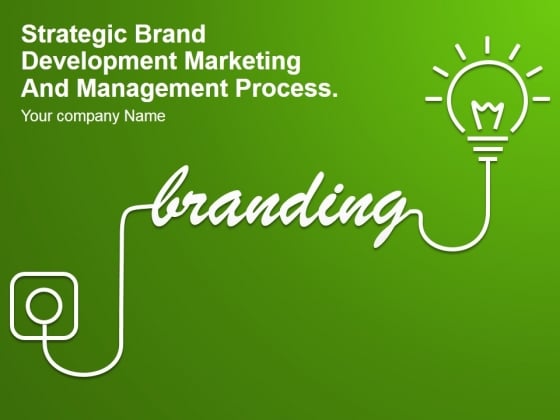 Strategic Brand Development Marketing And Management Process.

Your company Name

branding